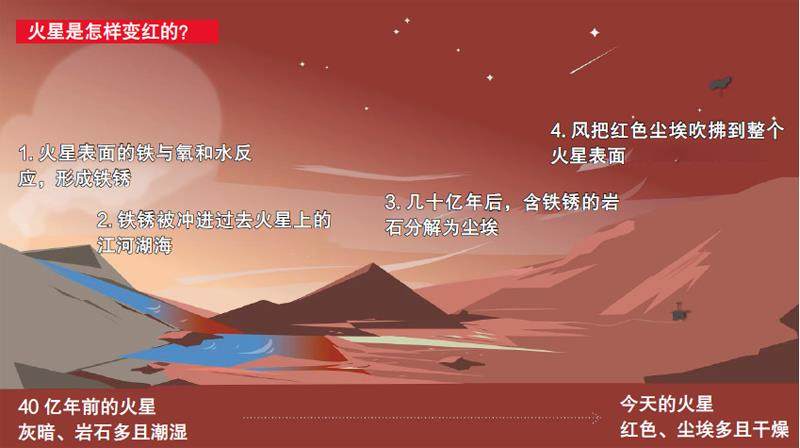 火星是怎样变红的?

1. 火星表面的铁与氧和水反应，形成铁锈

2. 铁锈被冲进过去火星上的江河湖海

3. 几十亿年后，含铁锈的岩石分解为尘埃

4. 风把红色尘埃吹拂到整个火星表面

40 亿年前的火星
灰暗、岩石多且潮湿

今天的火星
红色、尘埃多且干燥